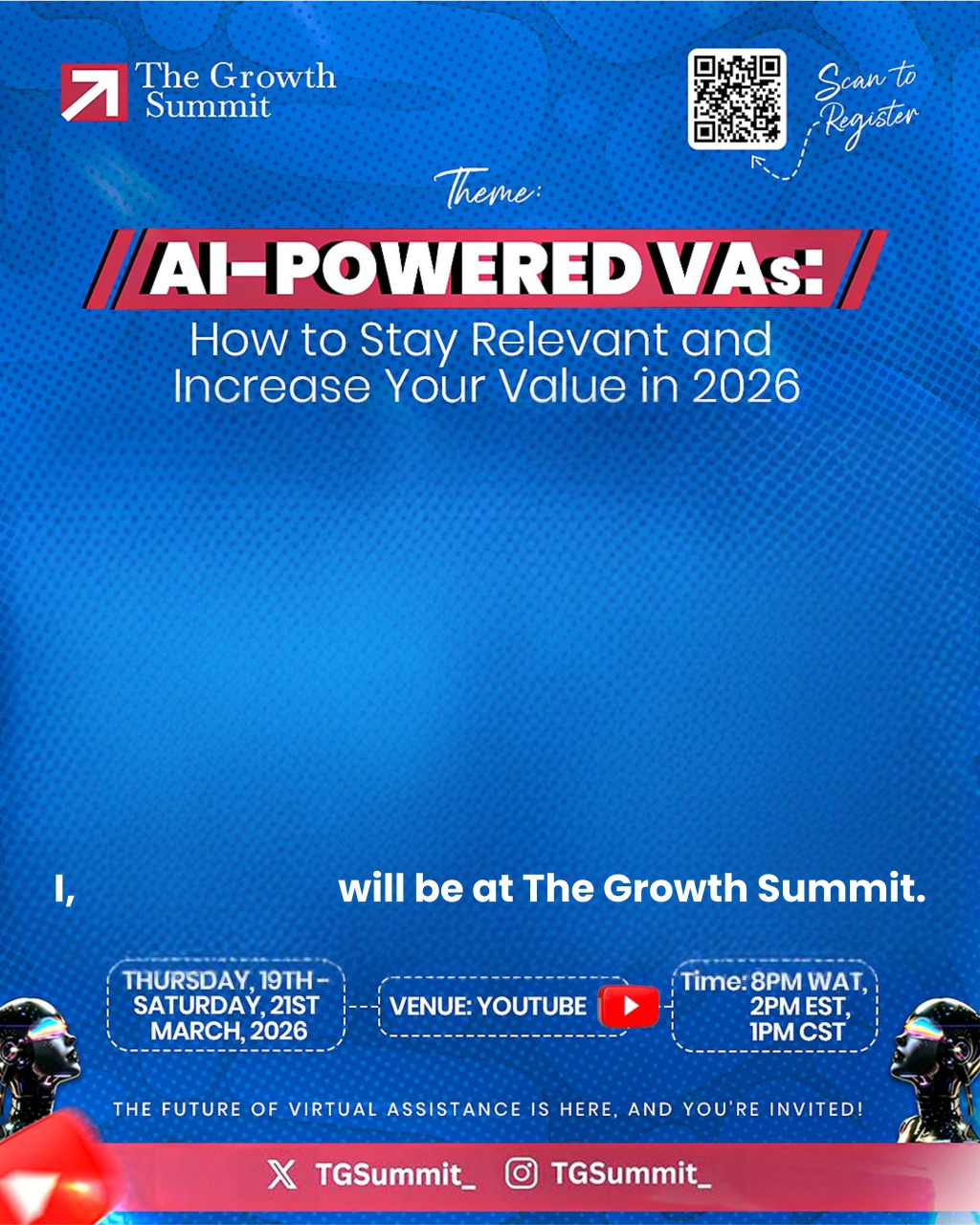 The Growth Summit

Scan to Register

Theme:

AI-POWERED VAs:

How to Stay Relevant and Increase Your Value in 2026

I, will be at The Growth Summit.

THURSDAY, 19TH - SATURDAY, 21ST MARCH, 2026

VENUE: YOUTUBE

Time: 8PM WAT, 2PM EST, 1PM CST

THE FUTURE OF VIRTUAL ASSISTANCE IS HERE, AND YOU'RE INVITED!

TGSummit_ TGSummit_